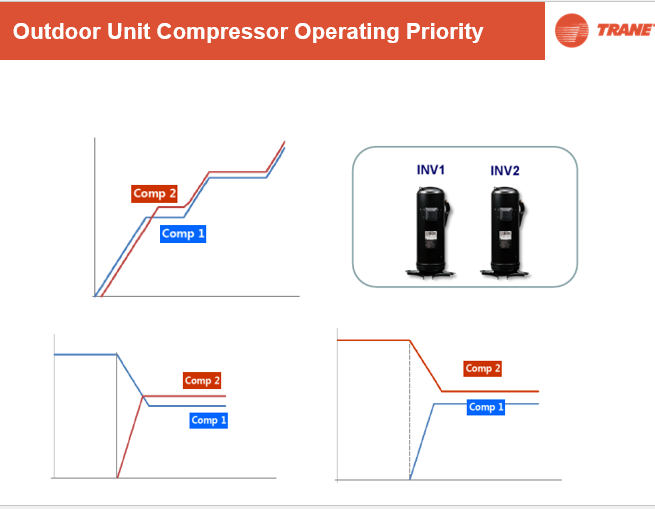 Outdoor Unit Compressor Operating Priority

TRANE

Comp 2
Comp 1

INV1
INV2

Comp 2
Comp 1

Comp 2
Comp 1